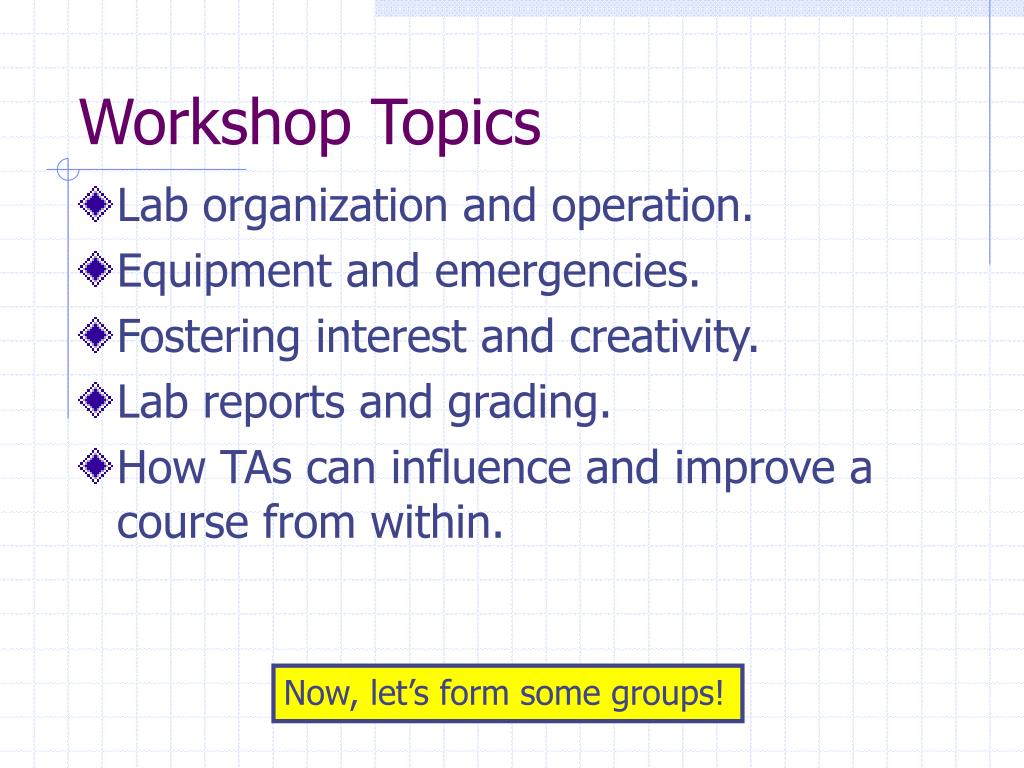 Workshop Topics

Lab organization and operation.

Equipment and emergencies.

Fostering interest and creativity.

Lab reports and grading.

How TAs can influence and improve a course from within.

Now, let’s form some groups!